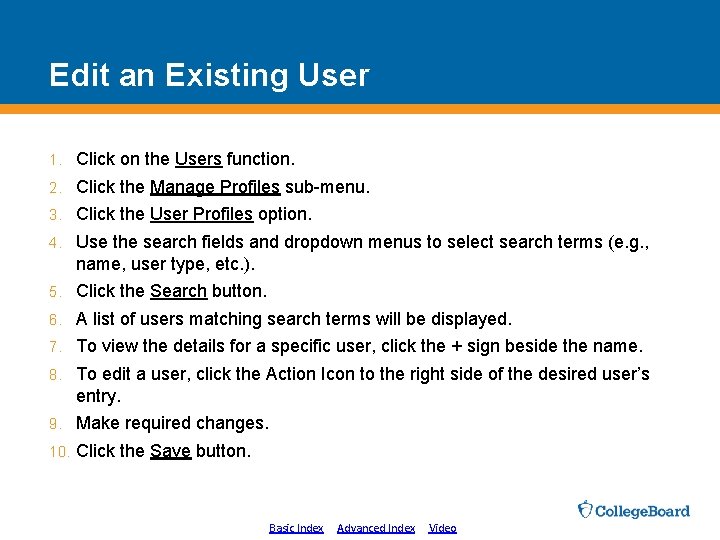 Edit an Existing User

1. Click on the Users function.
2. Click the Manage Profiles sub-menu.
3. Click the User Profiles option.
4. Use the search fields and dropdown menus to select search terms (e.g., name, user type, etc.).
5. Click the Search button.
6. A list of users matching search terms will be displayed.
7. To view the details for a specific user, click the + sign beside the name.
8. To edit a user, click the Action Icon to the right side of the desired user's entry.
9. Make required changes.
10. Click the Save button.

CollegeBoard

Basic Index Advanced Index Video